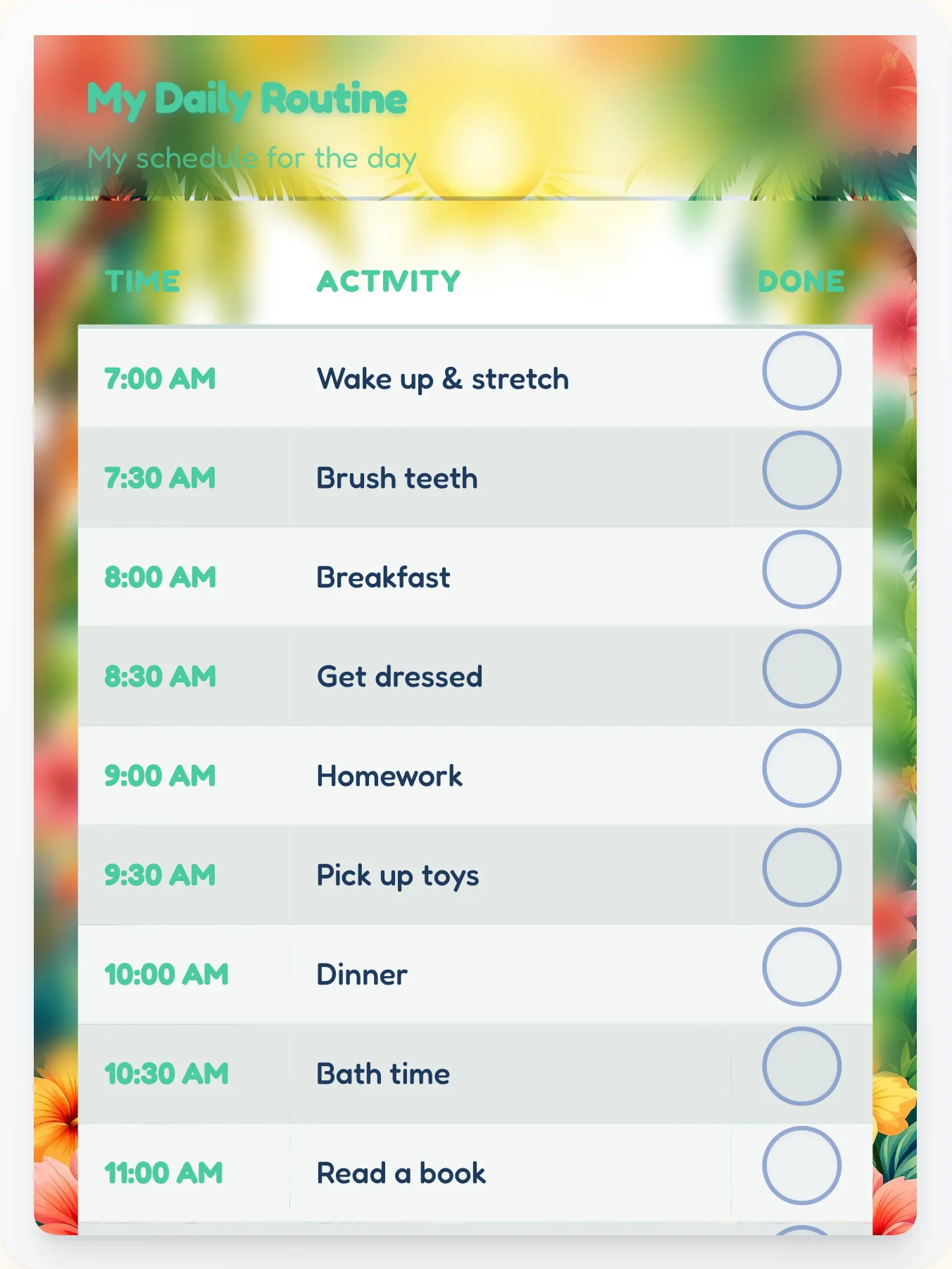 My Daily Routine

My schedule for the day

| TIME | ACTIVITY | DONE |
|---|---|---|
| 7:00 AM | Wake up & stretch | |
| 7:30 AM | Brush teeth | |
| 8:00 AM | Breakfast | |
| 8:30 AM | Get dressed | |
| 9:00 AM | Homework | |
| 9:30 AM | Pick up toys | |
| 10:00 AM | Dinner | |
| 10:30 AM | Bath time | |
| 11:00 AM | Read a book | |